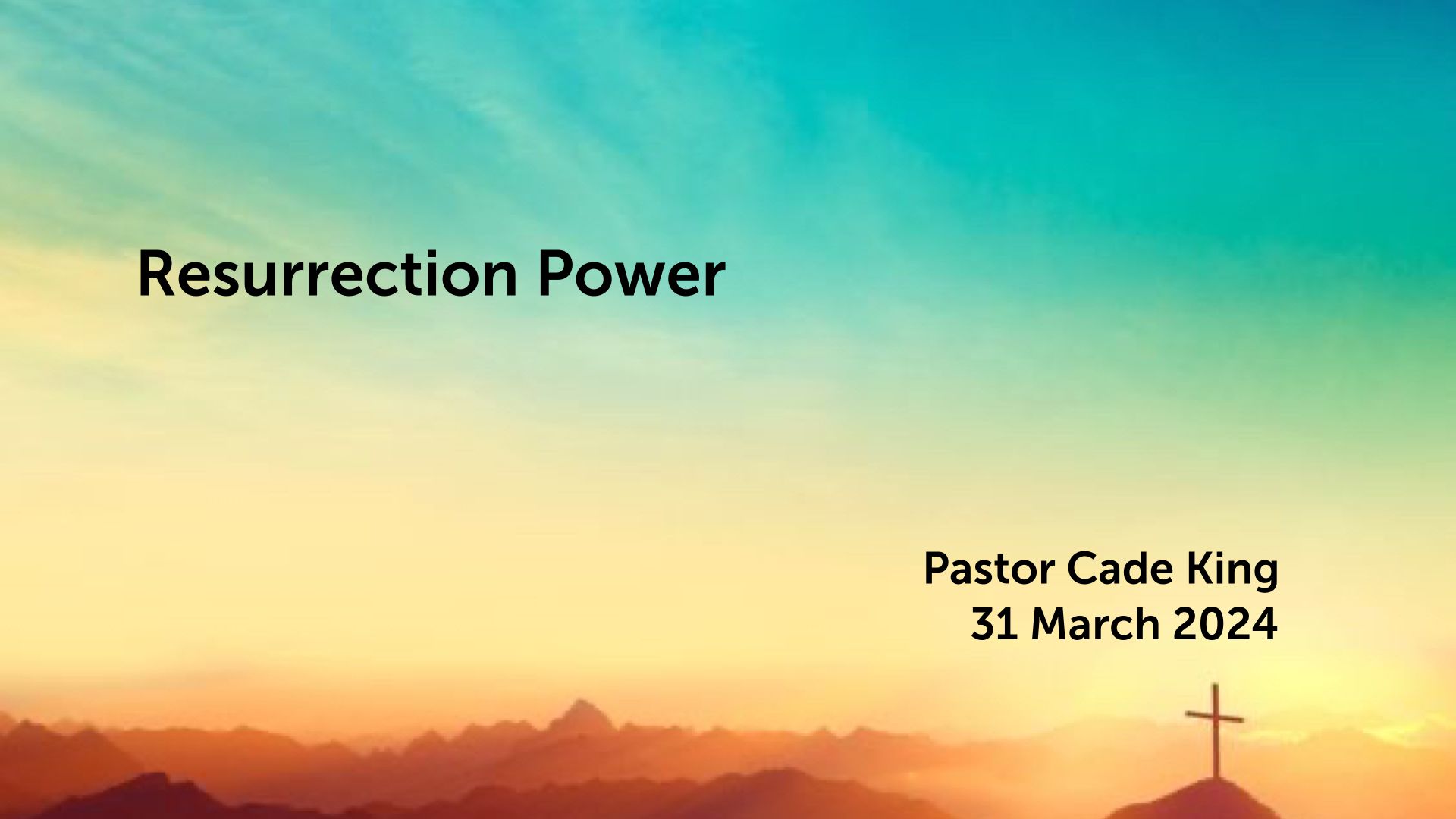 Resurrection Power

Pastor Cade King
31 March 2024